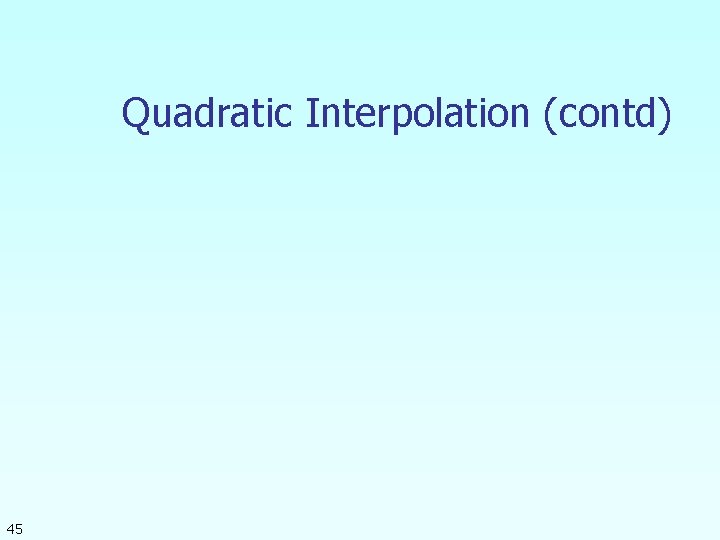 Quadratic Interpolation (contd)

45